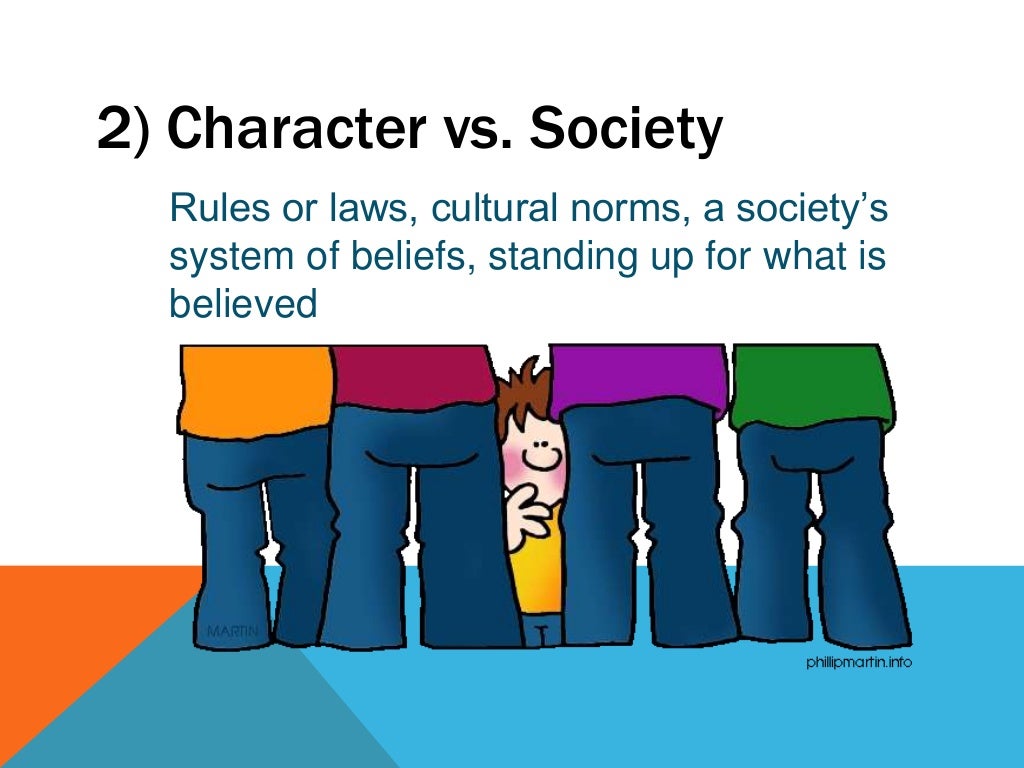 2) Character vs. Society

Rules or laws, cultural norms, a society's system of beliefs, standing up for what is believed

MARTIN

phillipmartin.info